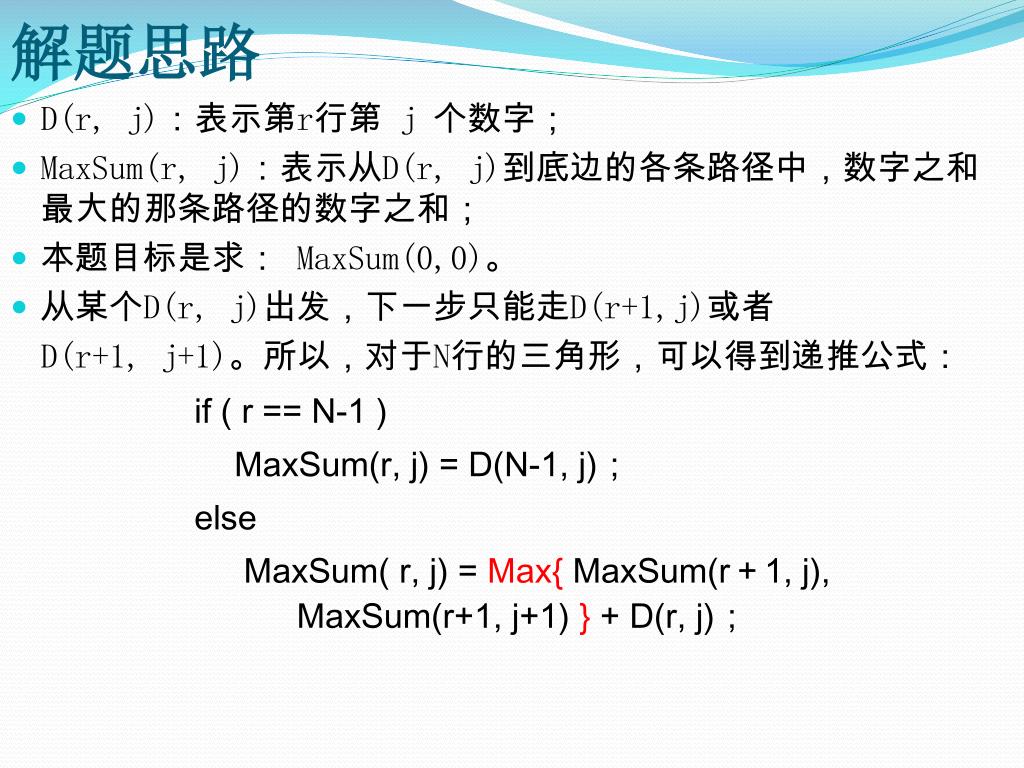 解题思路

- D(r, j)：表示第r行第 j 个数字；
- MaxSum(r, j)：表示从D(r, j)到底边的各条路径中，数字之和最大的那条路径的数字之和；
- 本题目标是求： MaxSum(0,0)。
- 从某个D(r, j)出发，下一步只能走D(r+1,j)或者D(r+1, j+1)。所以，对于N行的三角形，可以得到递推公式：

if ( r == N-1 )
MaxSum(r, j) = D(N-1, j)；
else
MaxSum( r, j) = Max{ MaxSum(r + 1, j), MaxSum(r+1, j+1) } + D(r, j)；